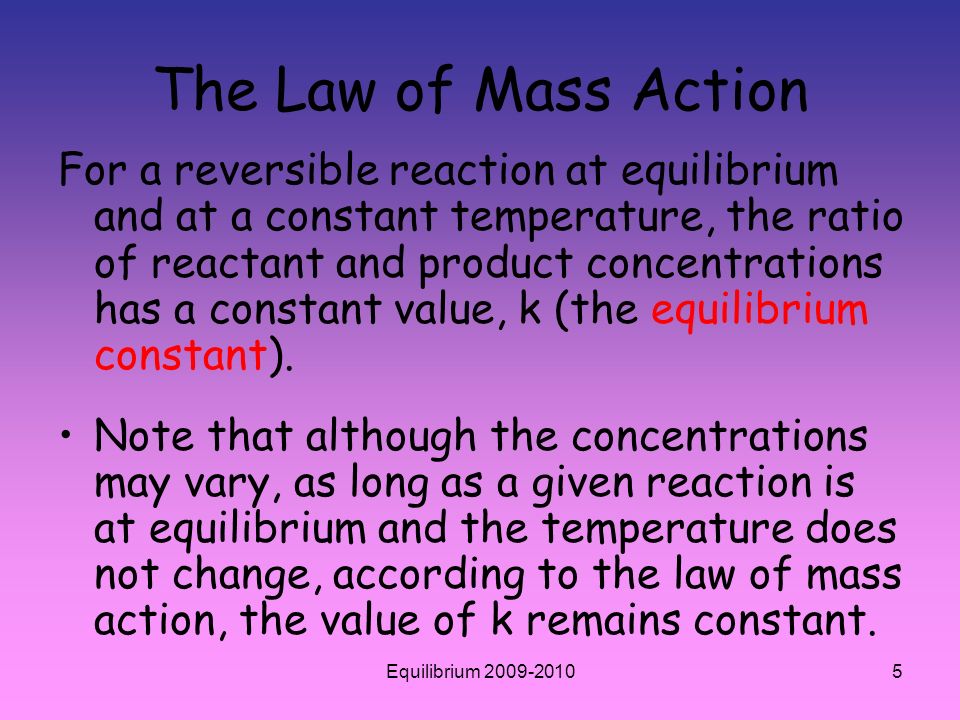 The Law of Mass Action

For a reversible reaction at equilibrium and at a constant temperature, the ratio of reactant and product concentrations has a constant value, k (the equilibrium constant).

• Note that although the concentrations may vary, as long as a given reaction is at equilibrium and the temperature does not change, according to the law of mass action, the value of k remains constant.

Equilibrium 2009-2010

5